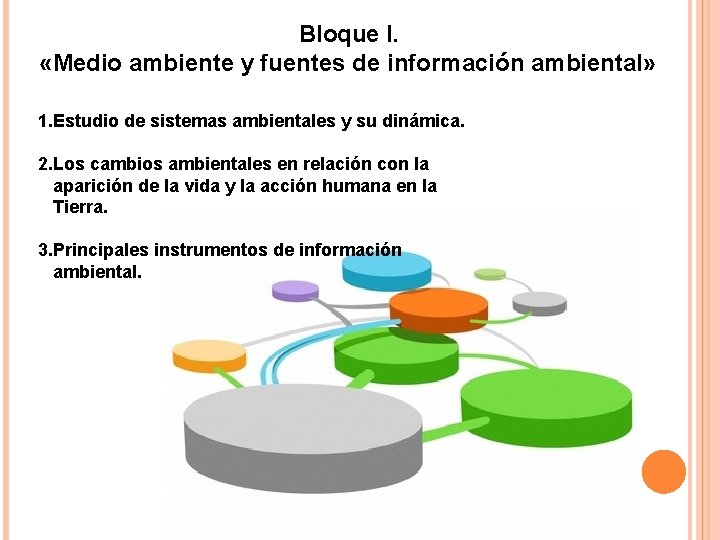 Bloque I.
«Medio ambiente y fuentes de información ambiental»

1.Estudio de sistemas ambientales y su dinámica.

2.Los cambios ambientales en relación con la aparición de la vida y la acción humana en la Tierra.

3.Principales instrumentos de información ambiental.